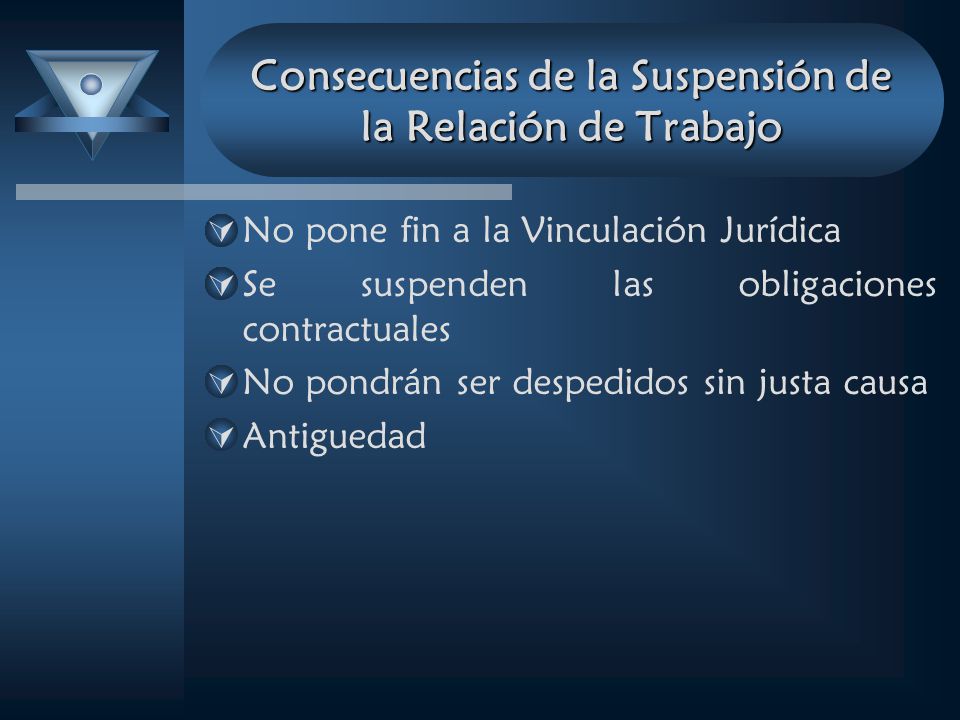 Consecuencias de la Suspensión de la Relación de Trabajo

No pone fin a la Vinculación Jurídica

Se suspenden las obligaciones contractuales

No pondrán ser despedidos sin justa causa

Antiguedad